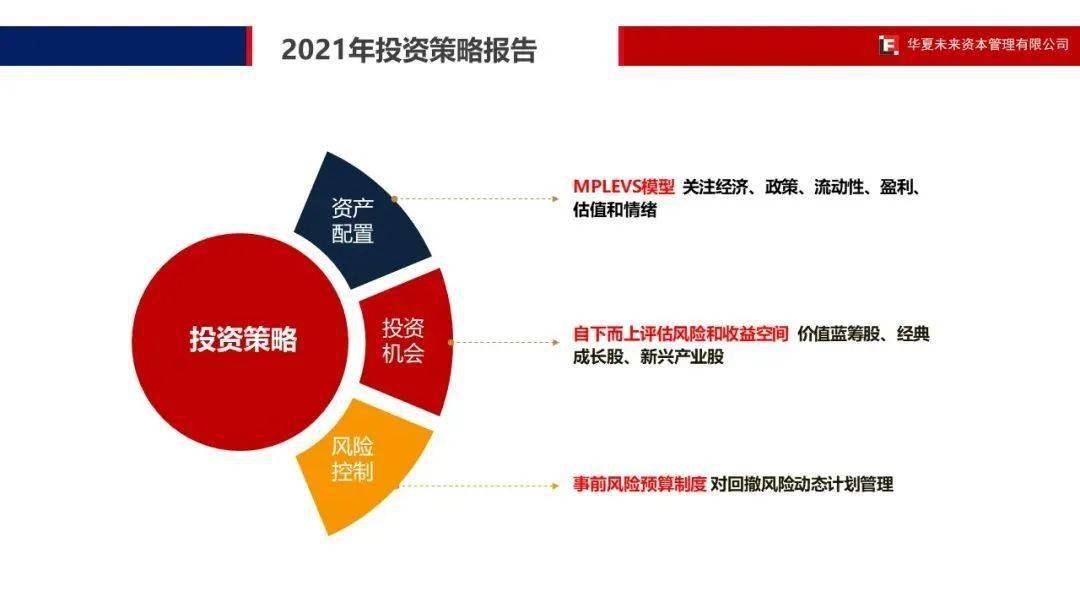 2021年投资策略报告

华夏未来资本管理有限公司

投资策略

资产配置

投资机会

风险控制

MPLEVS模型 关注经济、政策、流动性、盈利、估值和情绪

自下而上评估风险和收益空间 价值蓝筹股、经典成长股、新兴产业股

事前风险预算制度 对回撤风险动态计划管理